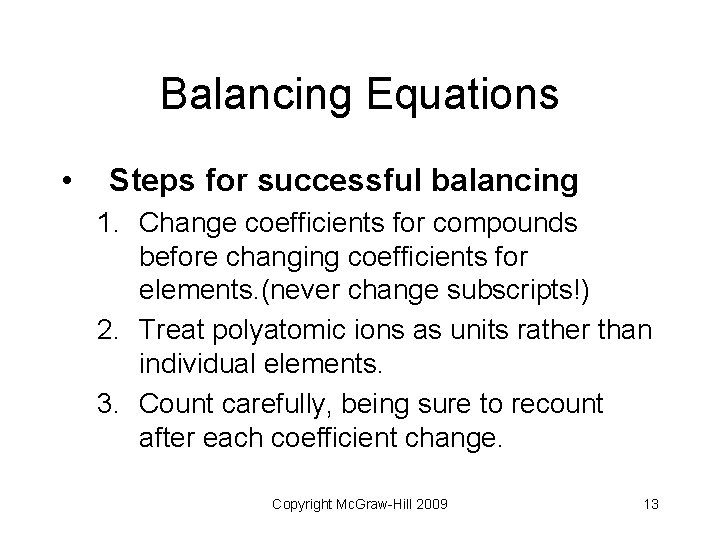 Balancing Equations

• Steps for successful balancing

1. Change coefficients for compounds before changing coefficients for elements.(never change subscripts!)
2. Treat polyatomic ions as units rather than individual elements.
3. Count carefully, being sure to recount after each coefficient change.

Copyright McGraw-Hill 2009

13